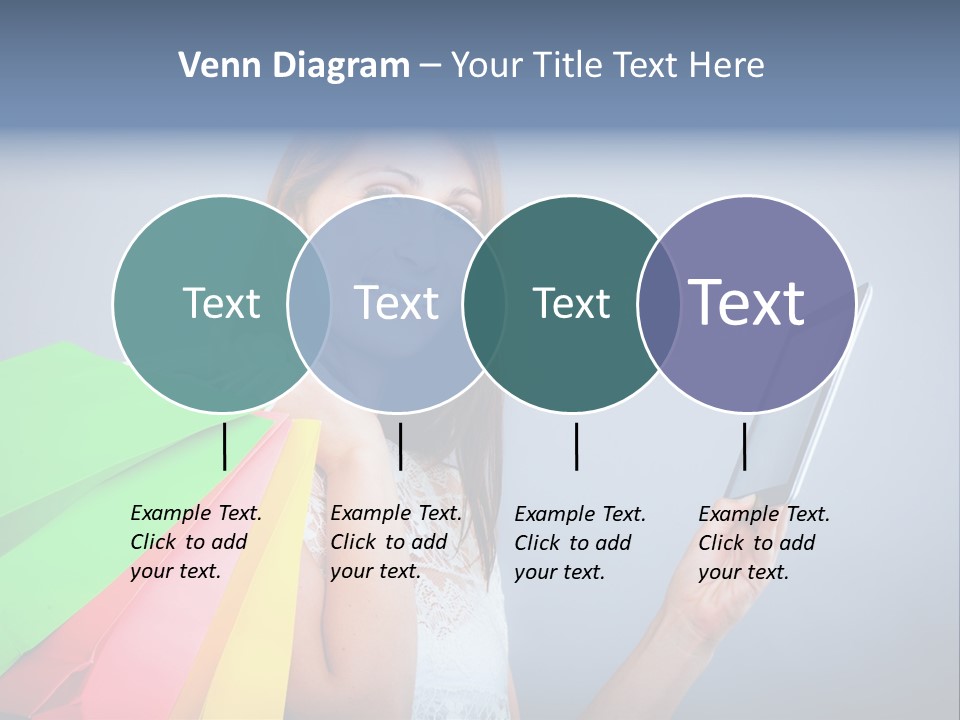 Venn Diagram – Your Title Text Here

Text

Text

Text

Text

Example Text. Click to add your text.

Example Text. Click to add your text.

Example Text. Click to add your text.

Example Text. Click to add your text.